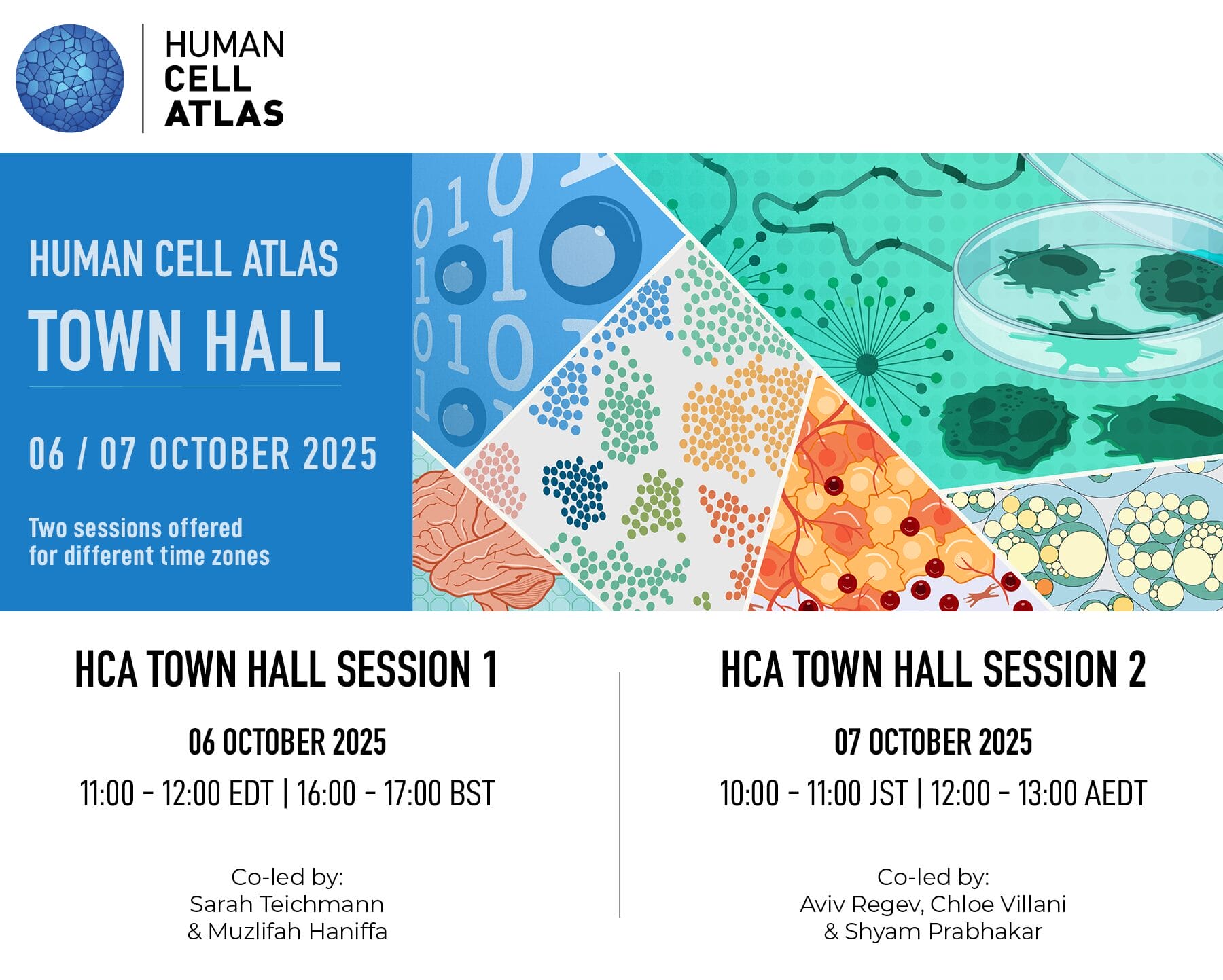 HUMAN
CELL
ATLAS

HUMAN CELL ATLAS
TOWN HALL

06 / 07 OCTOBER 2025

Two sessions offered
for different time zones

HCA TOWN HALL SESSION 1

06 OCTOBER 2025

11:00 - 12:00 EDT | 16:00 - 17:00 BST

Co-led by:
Sarah Teichmann
& Muzlifah Haniffa

HCA TOWN HALL SESSION 2

07 OCTOBER 2025

10:00 - 11:00 JST | 12:00 - 13:00 AEDT

Co-led by:
Aviv Regev, Chloe Villani
& Shyam Prabhakar